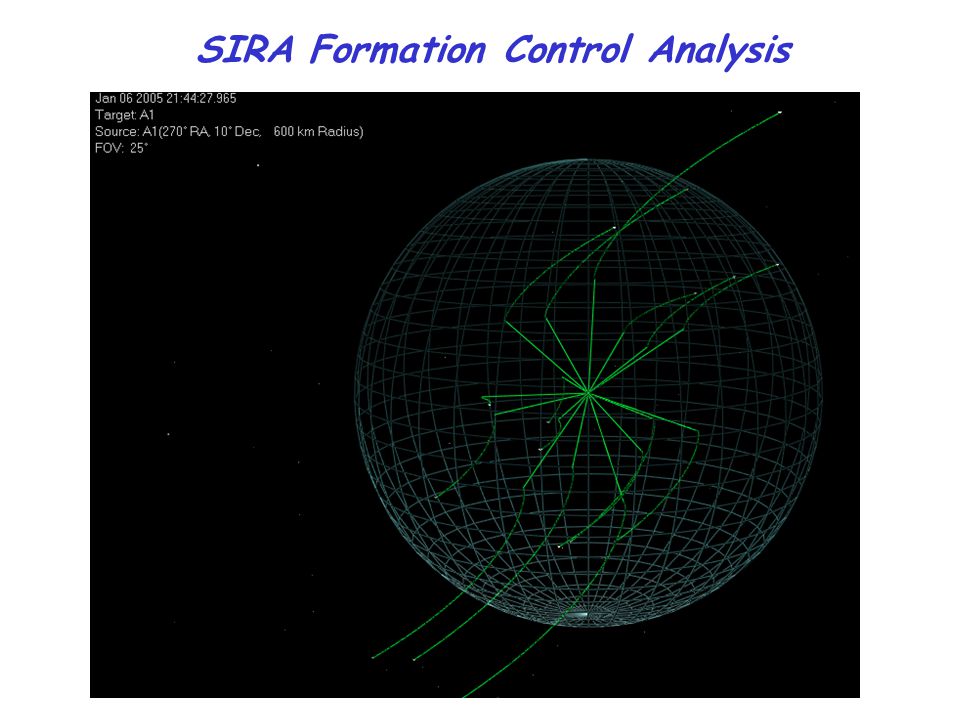 SIRA Formation Control Analysis

Jan 06 2005 21:44:27.965
Target: A1
Source: A1(270° RA, 10° Dec, 600 km Radius)
FOV: 25°